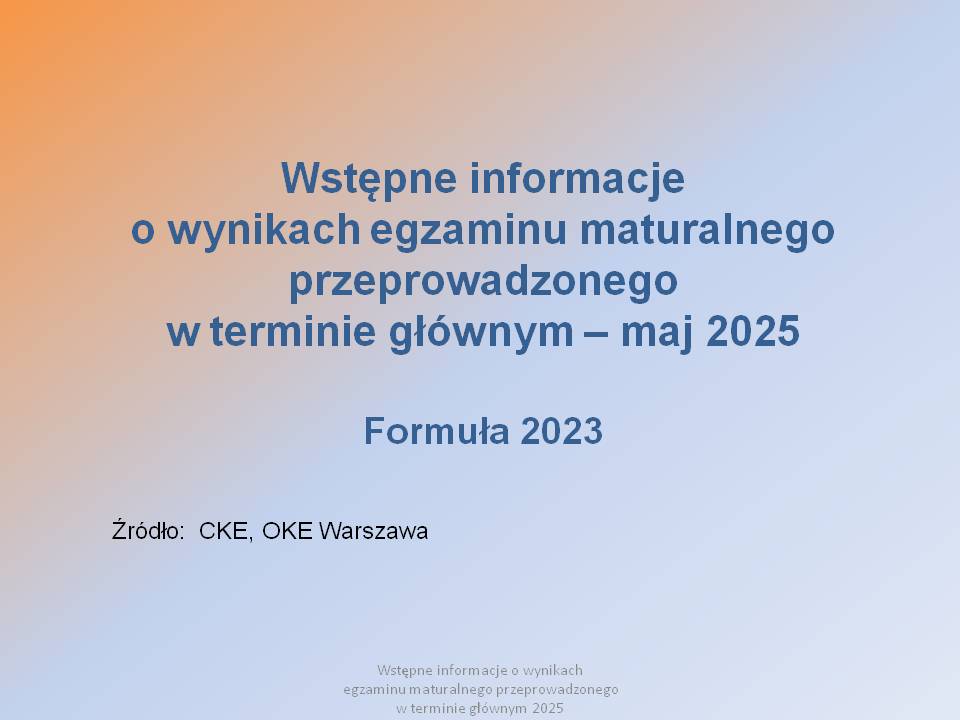 Wstępne informacje
o wynikach egzaminu maturalnego
przeprowadzonego
w terminie głównym – maj 2025

Formuła 2023

Źródło: CKE, OKE Warszawa

Wstępne informacje o wynikach
egzaminu maturalnego przeprowadzonego
w terminie głównym 2025